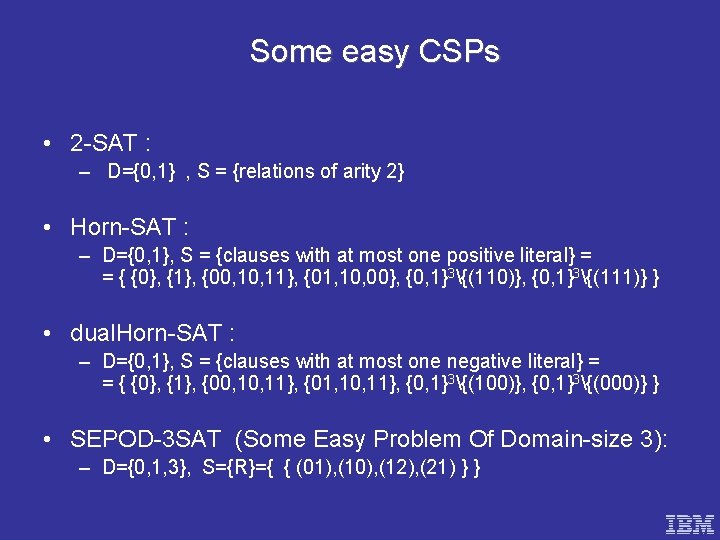 Some easy CSPs

• 2-SAT :
– D={0,1} , S = {relations of arity 2}

• Horn-SAT :
– D={0,1}, S = {clauses with at most one positive literal} = = { {0}, {1}, {00,10,11}, {01,10,00}, $\{0,1\}^3\setminus\{(110)\}$, $\{0,1\}^3\setminus\{(111)\}$ }

• dualHorn-SAT :
– D={0,1}, S = {clauses with at most one negative literal} = = { {0}, {1}, {00,10,11}, {01,10,11}, $\{0,1\}^3\setminus\{(100)\}$, $\{0,1\}^3\setminus\{(000)\}$ }

• SEPOD-3SAT (Some Easy Problem Of Domain-size 3):
– D={0,1,3}, S={R}={ { (01),(10),(12),(21) } }

IBM